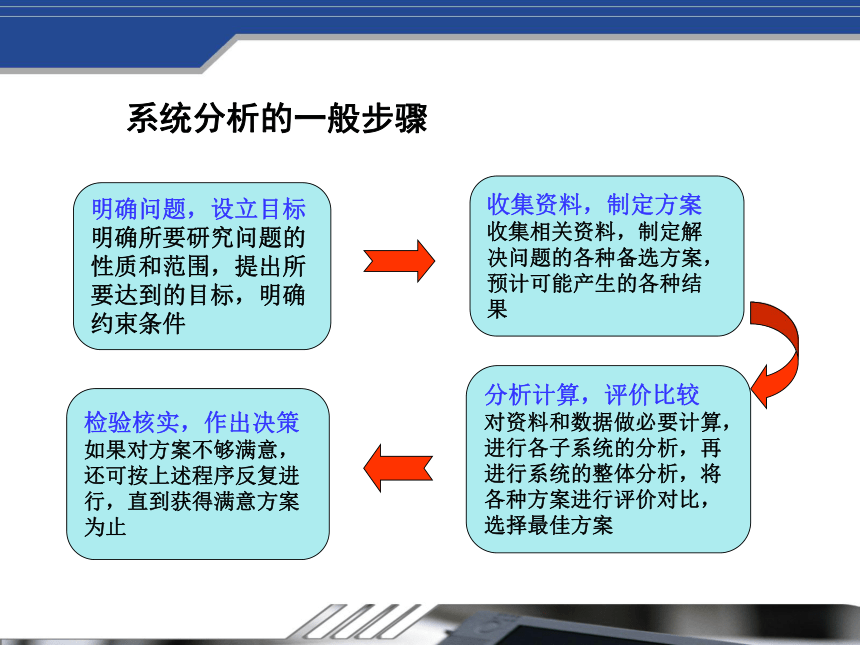 系统分析的一般步骤

明确问题，设立目标
明确所要研究问题的性质和范围，提出所要达到的目标，明确约束条件

收集资料，制定方案
收集相关资料，制定解决问题的各种备选方案，预计可能产生的各种结果

分析计算，评价比较
对资料和数据做必要计算，进行各子系统的分析，再进行系统的整体分析，将各种方案进行评价对比，选择最佳方案

检验核实，作出决策
如果对方案不够满意，还可按上述程序反复进行，直到获得满意方案为止